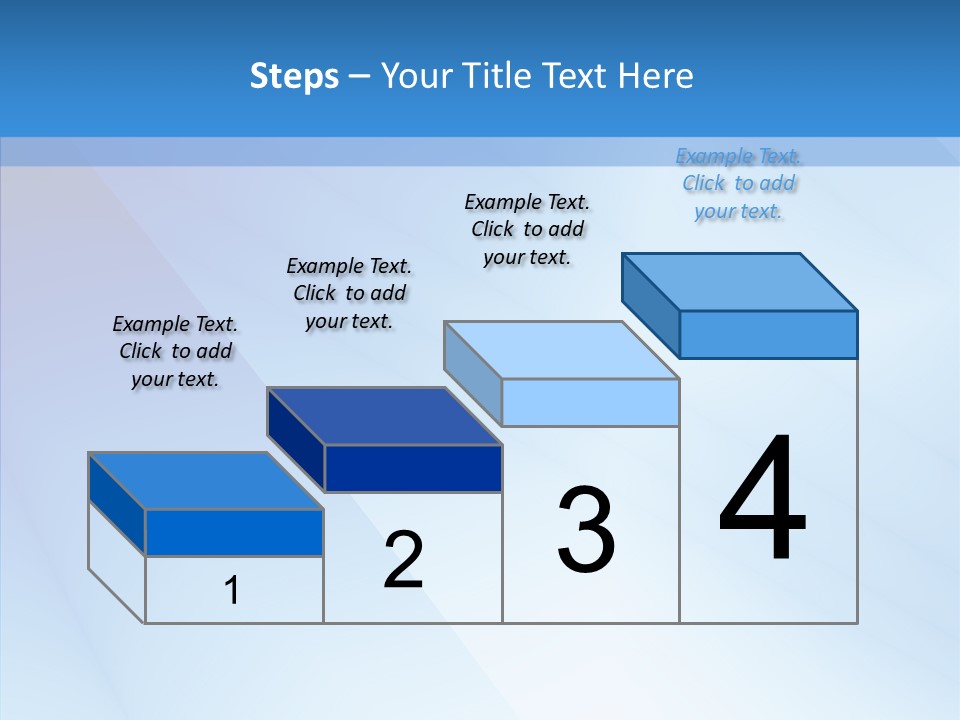 Steps – Your Title Text Here

Example Text. Click to add your text.

Example Text. Click to add your text.

Example Text. Click to add your text.

Example Text. Click to add your text.

1

2

3

4